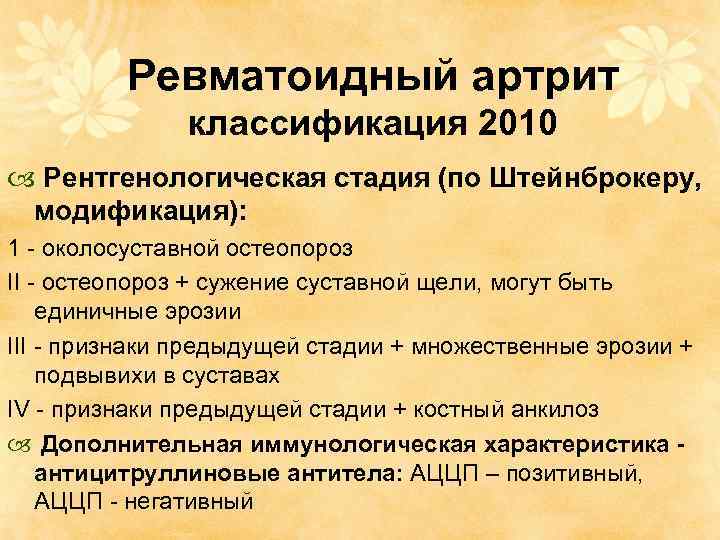 Ревматоидный артрит
классификация 2010

Рентгенологическая стадия (по Штейнброкеру, модификация):

1 - околосуставной остеопороз

II - остеопороз + сужение суставной щели, могут быть единичные эрозии

III - признаки предыдущей стадии + множественные эрозии + подвывихи в суставах

IV - признаки предыдущей стадии + костный анкилоз

Дополнительная иммунологическая характеристика - антицитруллиновые антитела: АЦЦП – позитивный, АЦЦП - негативный